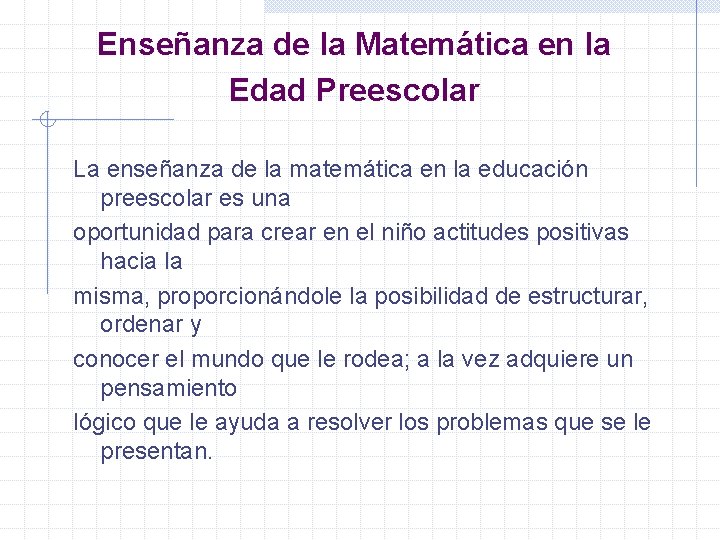 Enseñanza de la Matemática en la Edad Preescolar

La enseñanza de la matemática en la educación preescolar es una

oportunidad para crear en el niño actitudes positivas hacia la

misma, proporcionándole la posibilidad de estructurar, ordenar y

conocer el mundo que le rodea; a la vez adquiere un pensamiento

lógico que le ayuda a resolver los problemas que se le presentan.